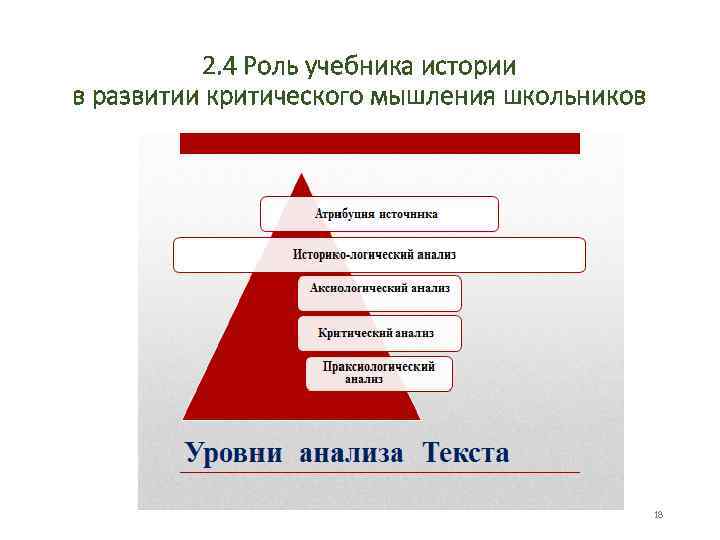 2.4 Роль учебника истории в развитии критического мышления школьников

Атрибуция источника

Историко-логический анализ

Аксиологический анализ

Критический анализ

Праксиологический анализ

Уровни анализа Текста

18